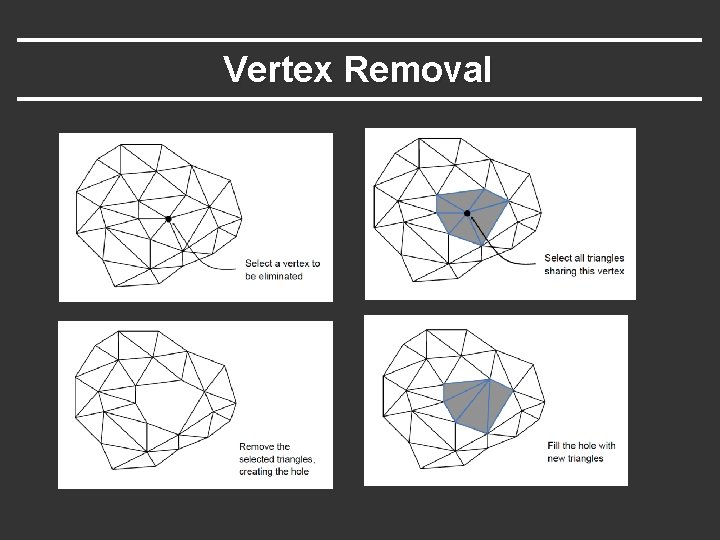 Vertex Removal

Select a vertex to be eliminated

Select all triangles sharing this vertex

Remove the selected triangles, creating the hole

Fill the hole with new triangles